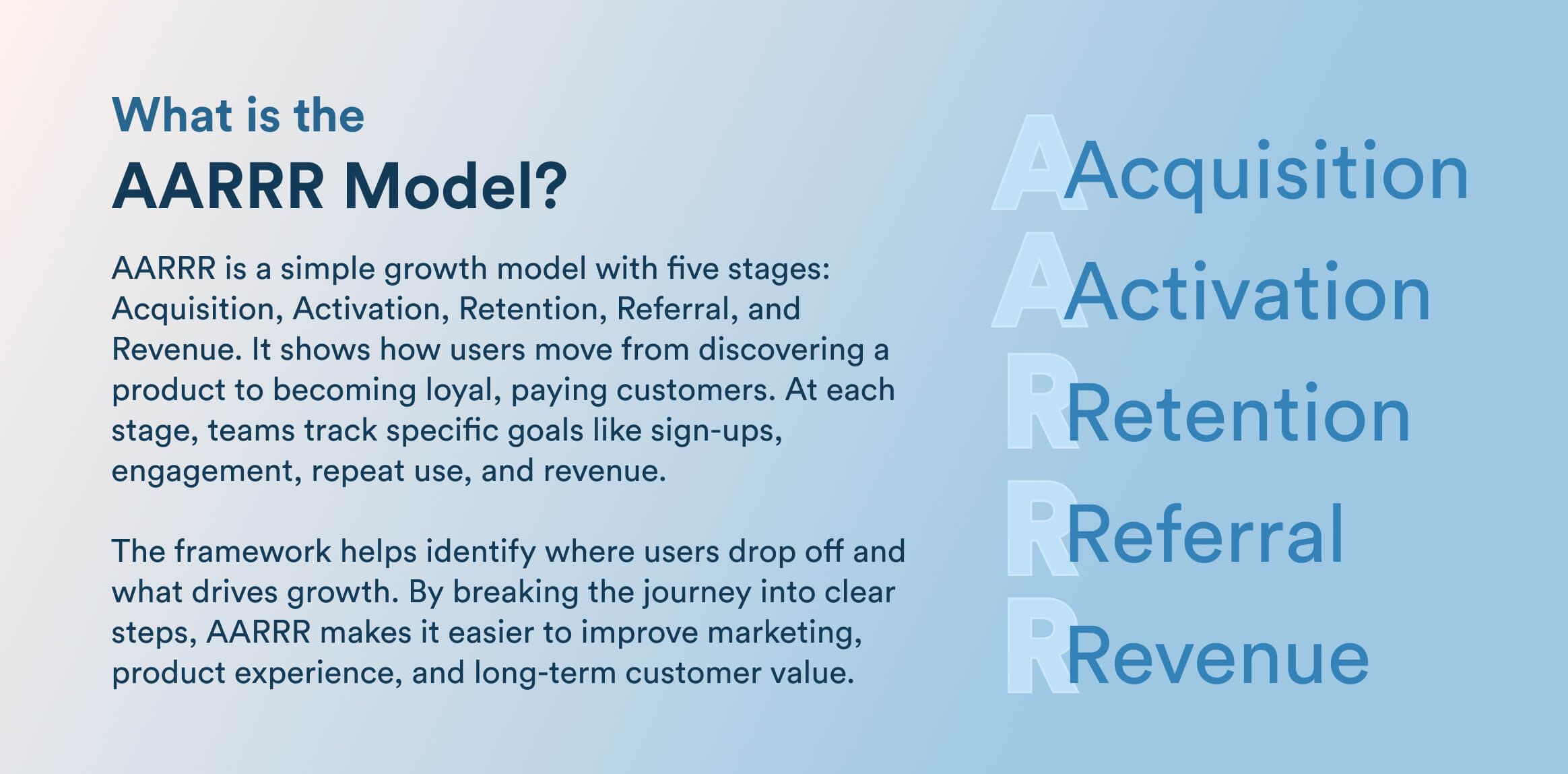 What is the
AARRR Model?

AARRR is a simple growth model with five stages: Acquisition, Activation, Retention, Referral, and Revenue. It shows how users move from discovering a product to becoming loyal, paying customers. At each stage, teams track specific goals like sign-ups, engagement, repeat use, and revenue.

The framework helps identify where users drop off and what drives growth. By breaking the journey into clear steps, AARRR makes it easier to improve marketing, product experience, and long-term customer value.

A Acquisition
A Activation
R Retention
R Referral
R Revenue